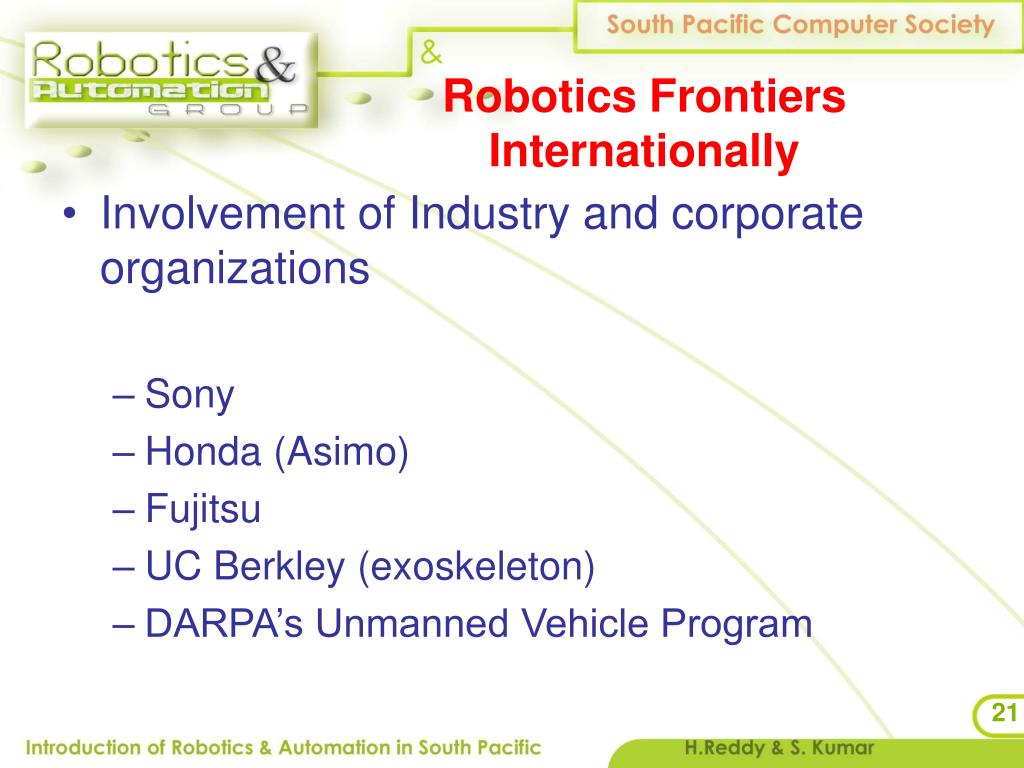 South Pacific Computer Society

Robotics & Automation GROUP

&

Robotics Frontiers Internationally

• Involvement of Industry and corporate organizations

– Sony
– Honda (Asimo)
– Fujitsu
– UC Berkley (exoskeleton)
– DARPA's Unmanned Vehicle Program

21

Introduction of Robotics & Automation in South Pacific

H.Reddy & S. Kumar